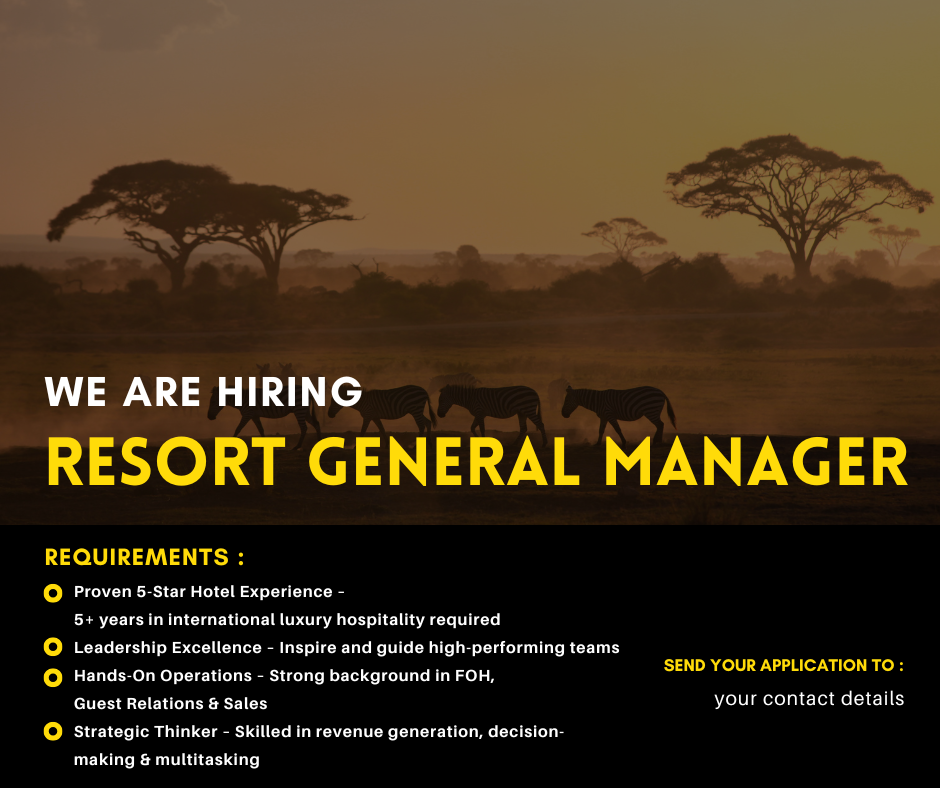 WE ARE HIRING
RESORT GENERAL MANAGER

REQUIREMENTS :

Proven 5-Star Hotel Experience - 5+ years in international luxury hospitality required

Leadership Excellence - Inspire and guide high-performing teams

Hands-On Operations - Strong background in FOH, Guest Relations & Sales

Strategic Thinker - Skilled in revenue generation, decision-making & multitasking

SEND YOUR APPLICATION TO :
your contact details